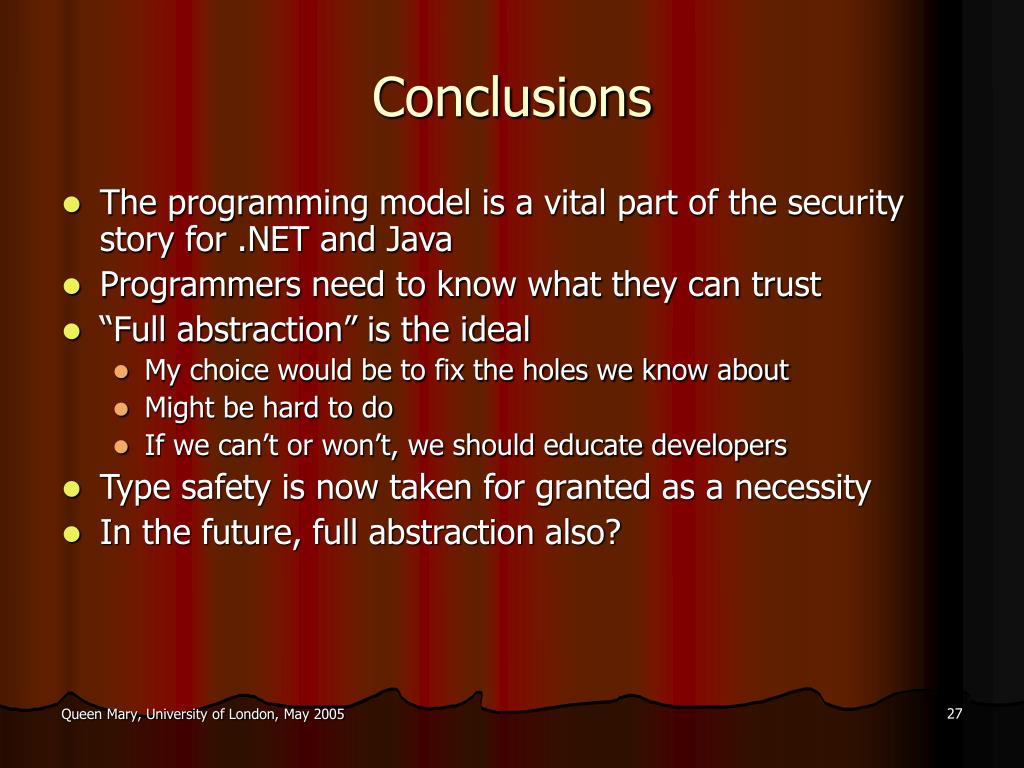 Conclusions

- The programming model is a vital part of the security story for .NET and Java
- Programmers need to know what they can trust
- “Full abstraction” is the ideal
  - My choice would be to fix the holes we know about
  - Might be hard to do
  - If we can’t or won’t, we should educate developers
- Type safety is now taken for granted as a necessity
- In the future, full abstraction also?

Queen Mary, University of London, May 2005

27